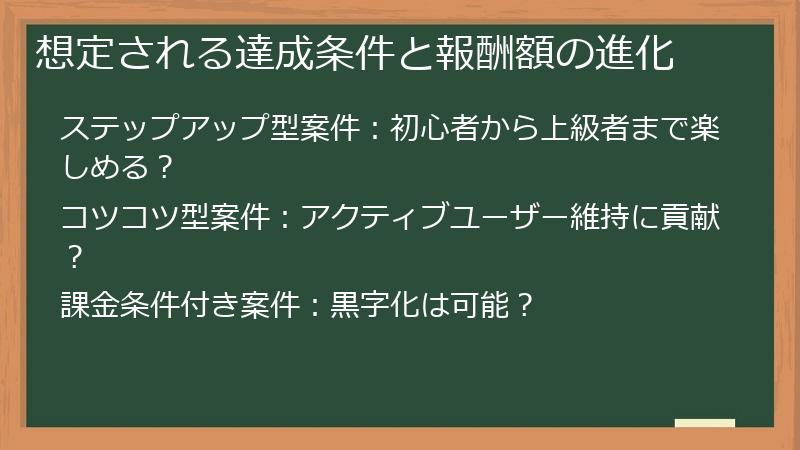 想定される達成条件と報酬額の進化

ステップアップ型案件：初心者から上級者まで楽しめる？

コツコツ型案件：アクティブユーザー維持に貢献？

課金条件付き案件：黒字化は可能？